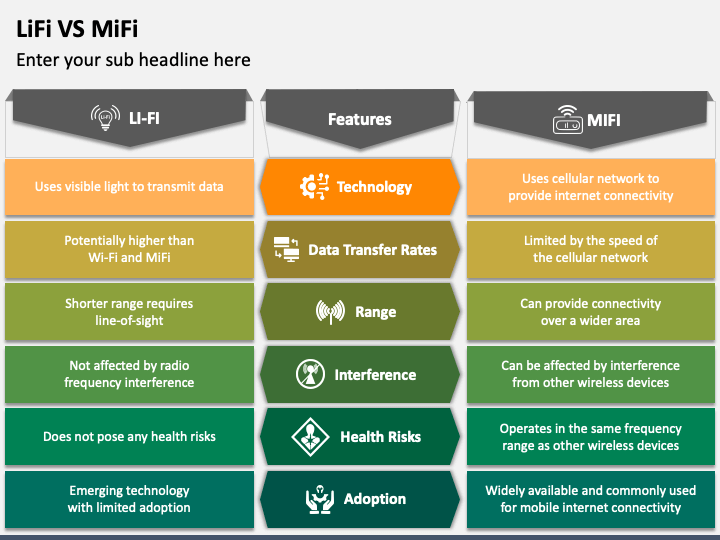 LiFi VS MiFi

Enter your sub headline here

| LI-FI | Features | MIFI |
|---|---|---|
| Uses visible light to transmit data | Technology | Uses cellular network to provide internet connectivity |
| Potentially higher than Wi-Fi and MiFi | Data Transfer Rates | Limited by the speed of the cellular network |
| Shorter range requires line-of-sight | Range | Can provide connectivity over a wider area |
| Not affected by radio frequency interference | Interference | Can be affected by interference from other wireless devices |
| Does not pose any health risks | Health Risks | Operates in the same frequency range as other wireless devices |
| Emerging technology with limited adoption | Adoption | Widely available and commonly used for mobile internet connectivity |